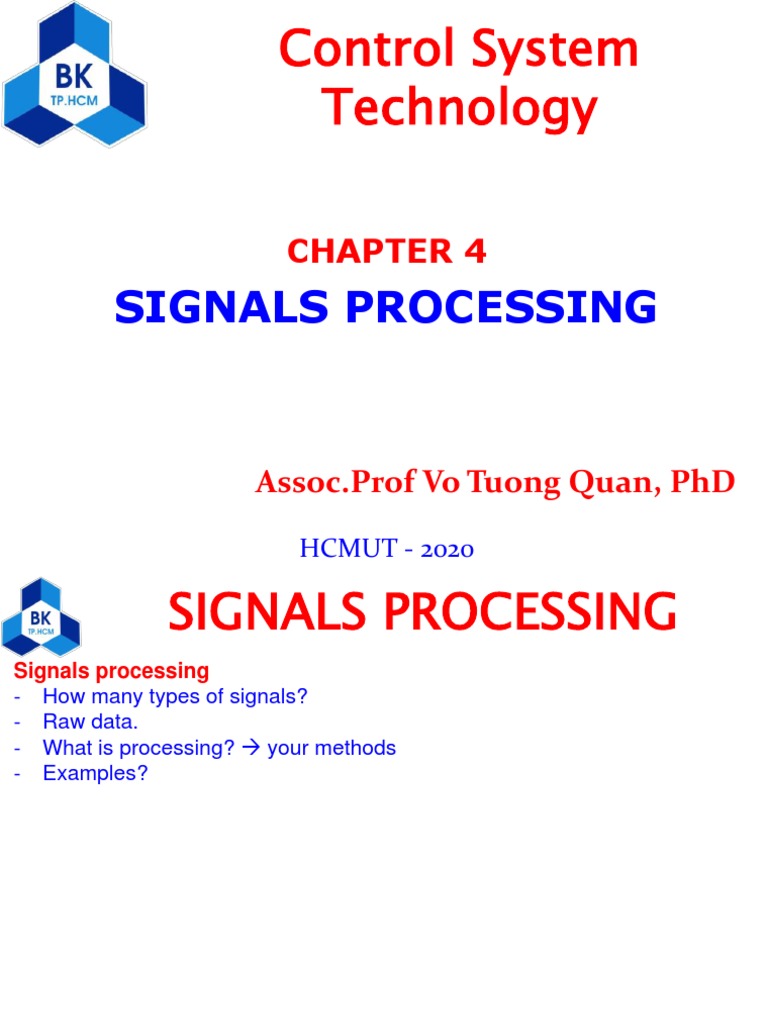 BK
TP.HCM

Control System Technology

CHAPTER 4

SIGNALS PROCESSING

Assoc.Prof Vo Tuong Quan, PhD

HCMUT - 2020

BK
TP.HCM

SIGNALS PROCESSING

Signals processing
- How many types of signals?
- Raw data.
- What is processing? → your methods
- Examples?